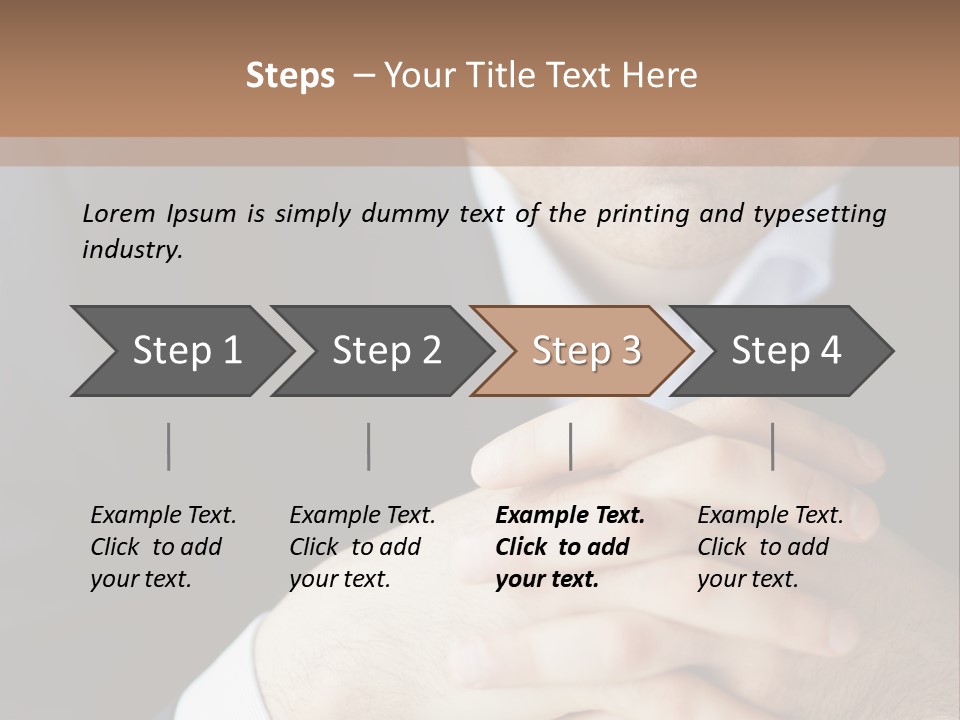 Steps – Your Title Text Here

Lorem Ipsum is simply dummy text of the printing and typesetting industry.

Step 1

Step 2

Step 3

Step 4

Example Text. Click to add your text.

Example Text. Click to add your text.

Example Text. Click to add your text.

Example Text. Click to add your text.